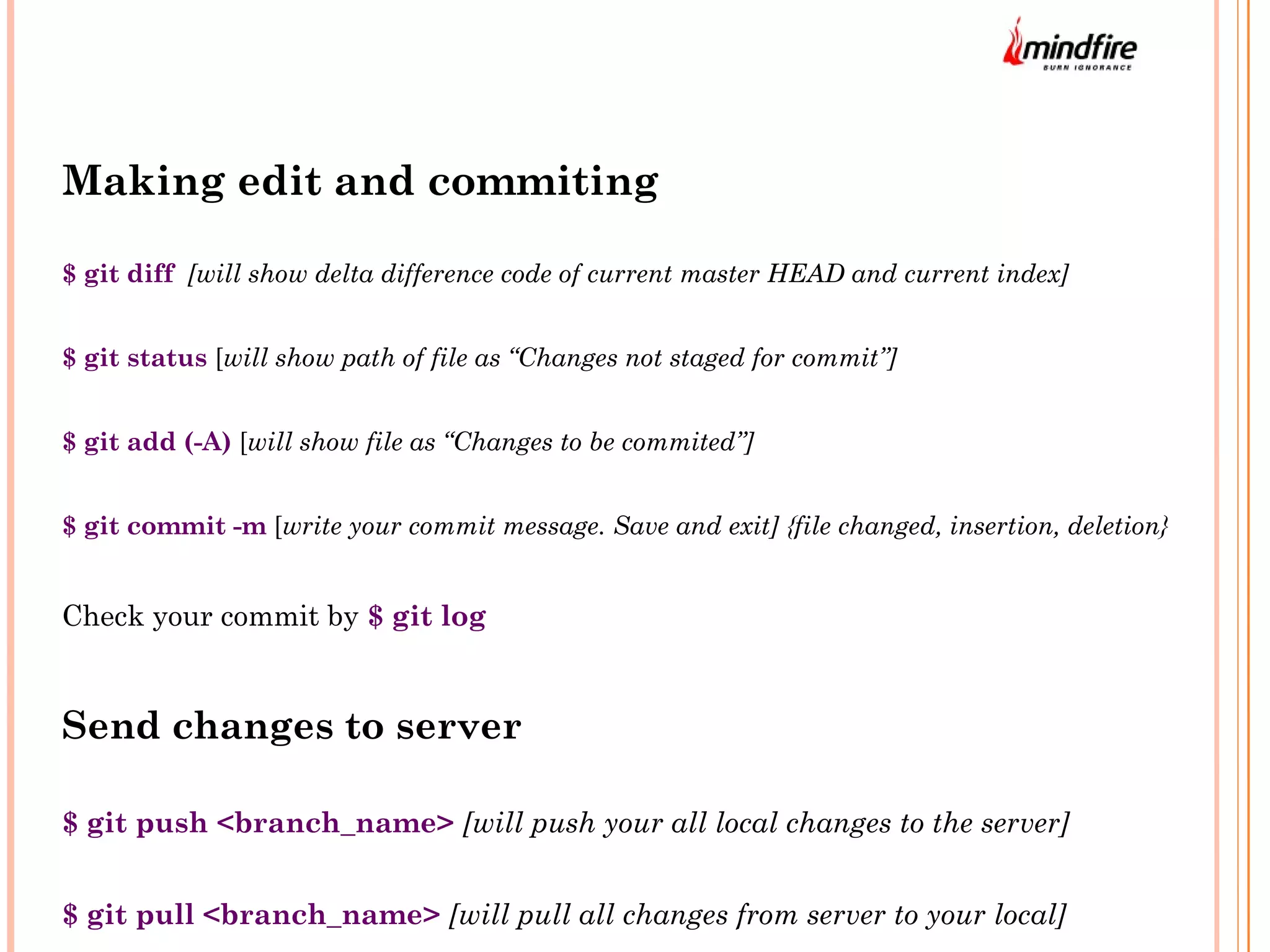 mindfire
BURN IGNORANCE

Making edit and commiting

$ git diff [will show delta difference code of current master HEAD and current index]

$ git status [will show path of file as “Changes not staged for commit”]

$ git add (-A) [will show file as “Changes to be commited”]

$ git commit -m [write your commit message. Save and exit] {file changed, insertion, deletion}

Check your commit by $ git log

Send changes to server

$ git push <branch_name> [will push your all local changes to the server]

$ git pull <branch_name> [will pull all changes from server to your local]